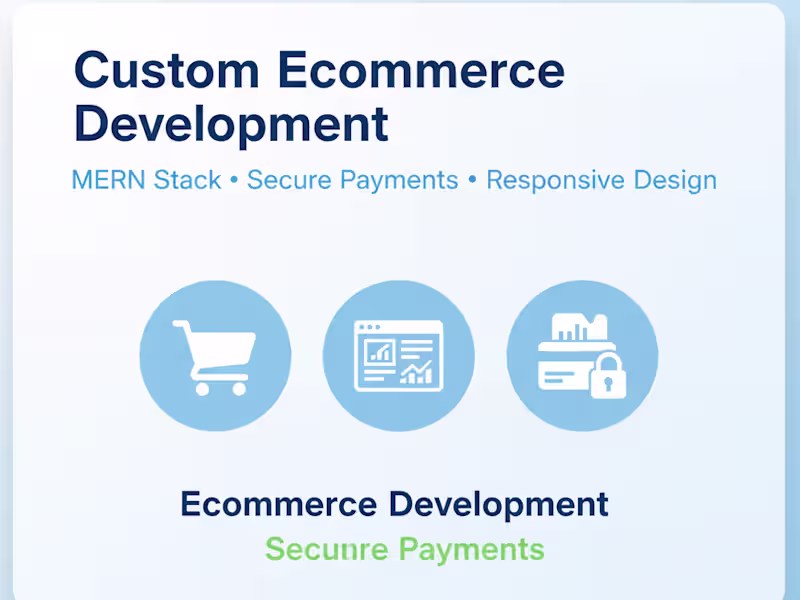 Custom Ecommerce Development

MERN Stack • Secure Payments • Responsive Design

Ecommerce Development

Secunre Payments